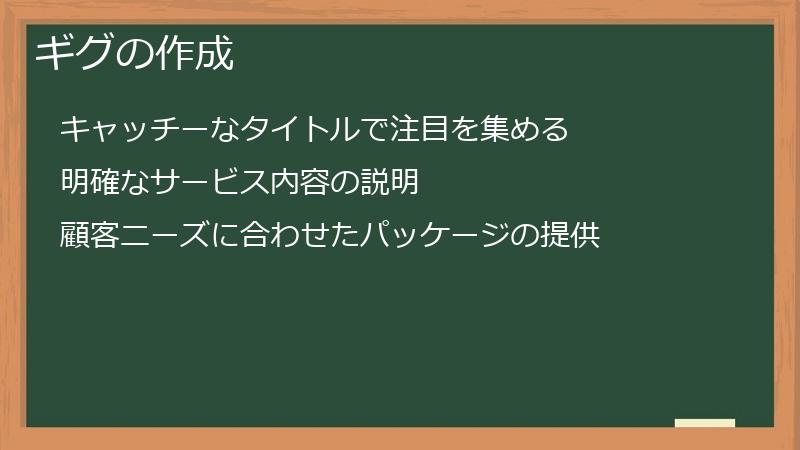 ギグの作成

キャッチーなタイトルで注目を集める

明確なサービス内容の説明

顧客ニーズに合わせたパッケージの提供